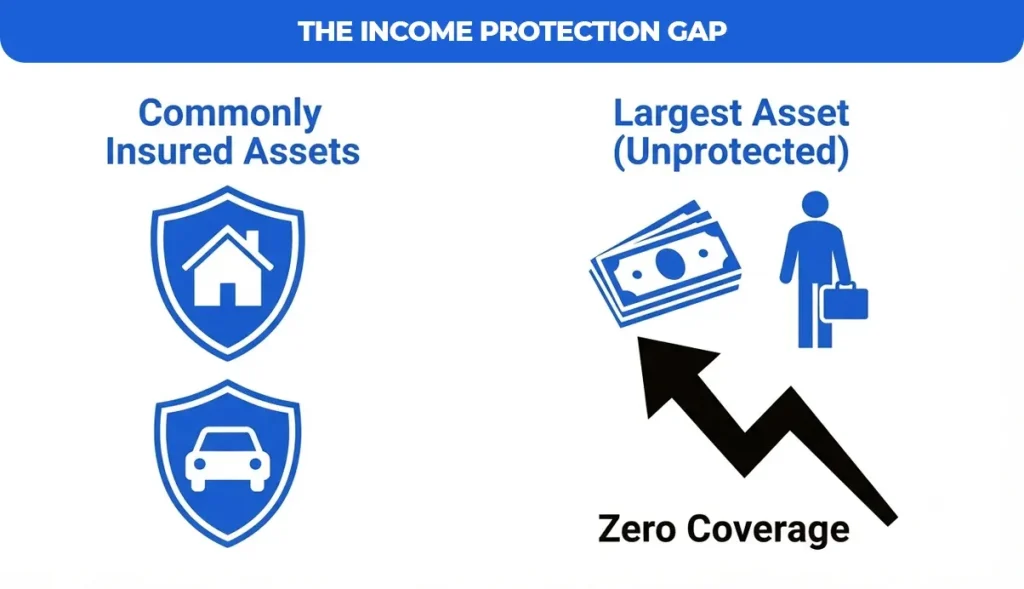 THE INCOME PROTECTION GAP

Commonly Insured Assets

Largest Asset (Unprotected)

Zero Coverage